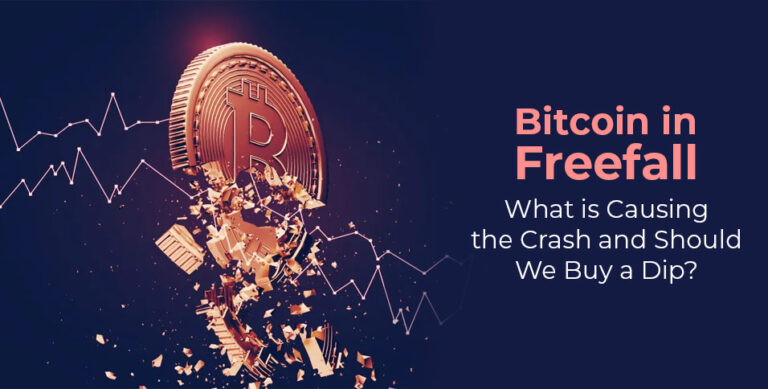 Bitcoin in Freefall

What is Causing the Crash and Should We Buy a Dip?